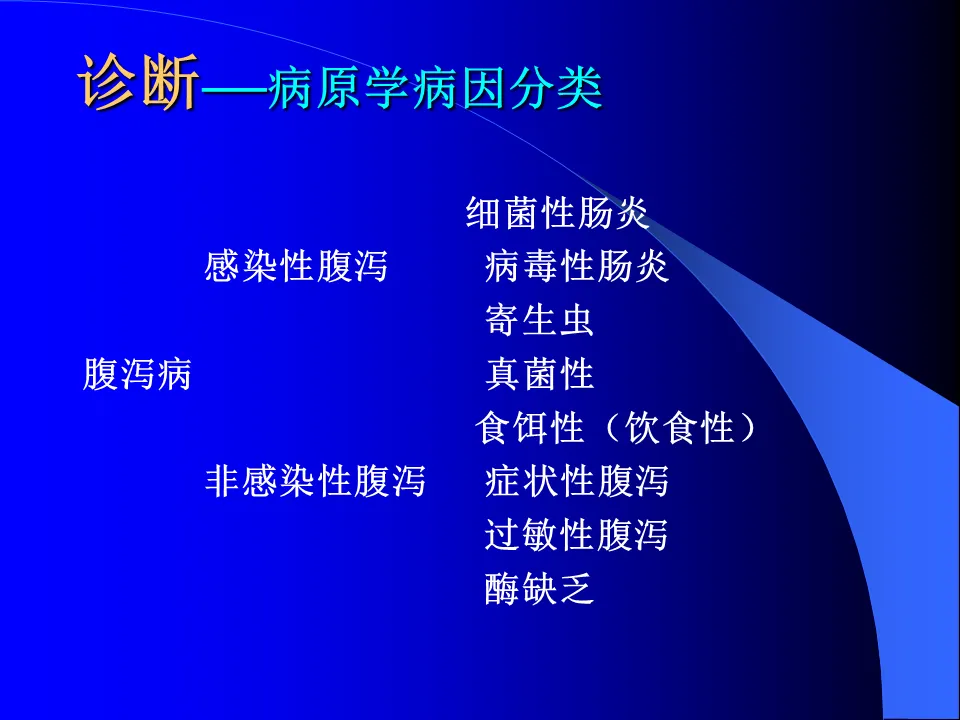 诊断—病原学病因分类

细菌性肠炎

感染性腹泻

病毒性肠炎

寄生虫

腹泻病

真菌性

食饵性（饮食性）

非感染性腹泻

症状性腹泻

过敏性腹泻

酶缺乏